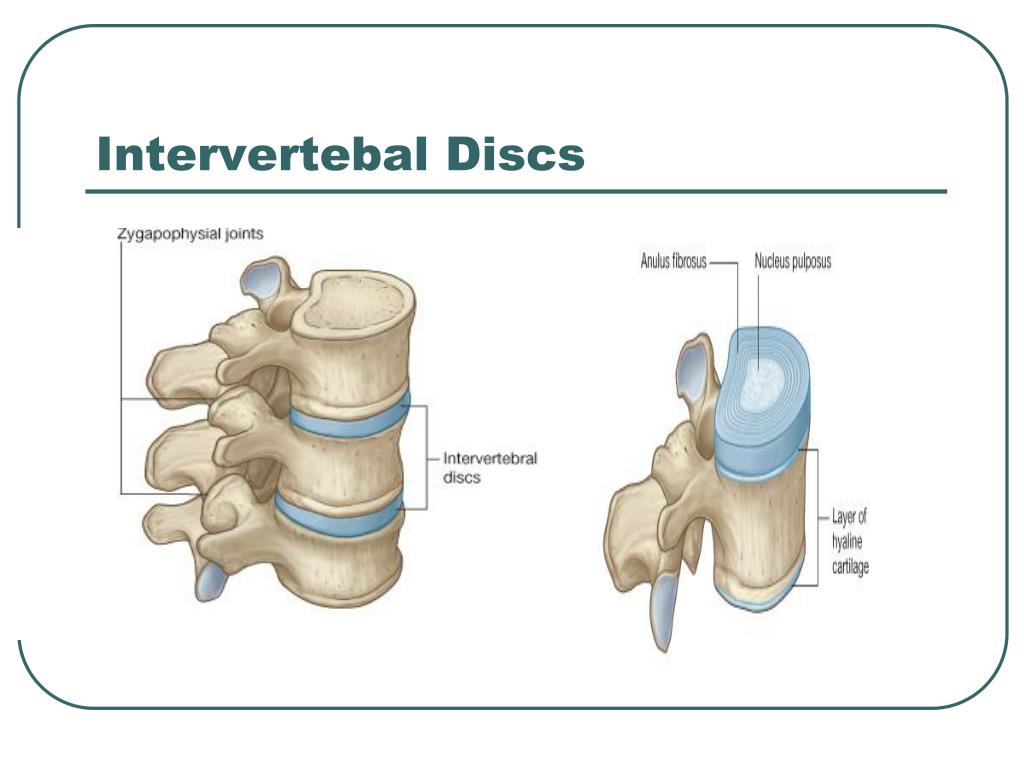 Intervertebal Discs

Zygapophysial joints

Intervertebral discs

Anulus fibrosus

Nucleus pulposus

Layer of hyaline cartilage